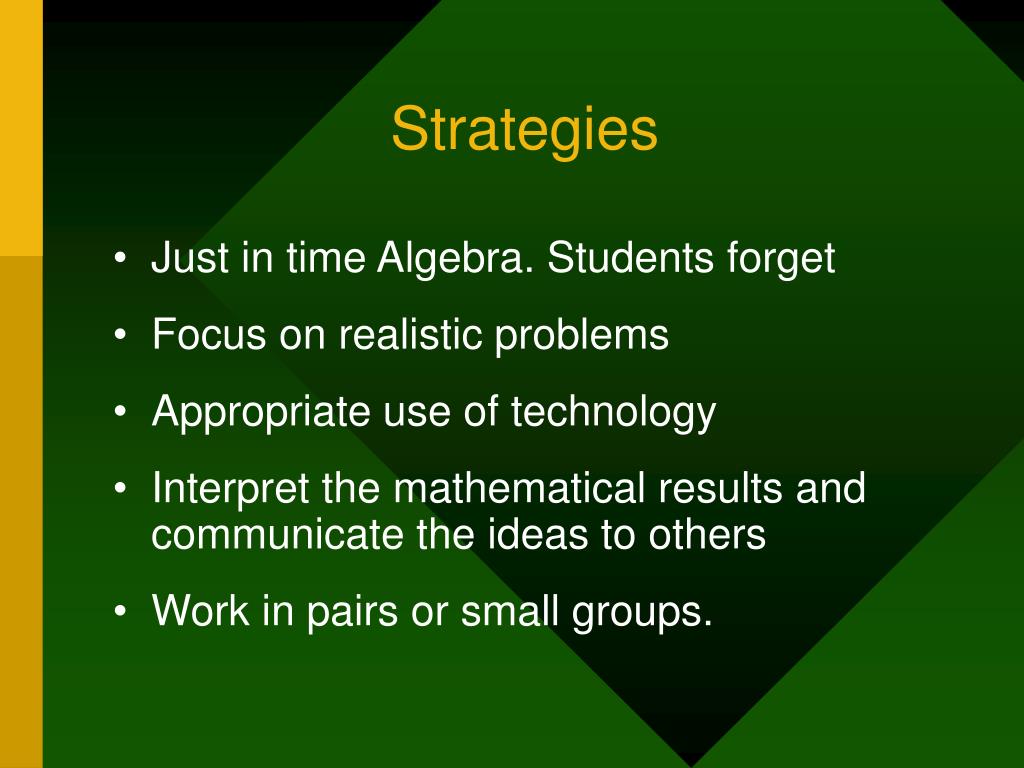 Strategies

• Just in time Algebra. Students forget
• Focus on realistic problems
• Appropriate use of technology
• Interpret the mathematical results and communicate the ideas to others
• Work in pairs or small groups.